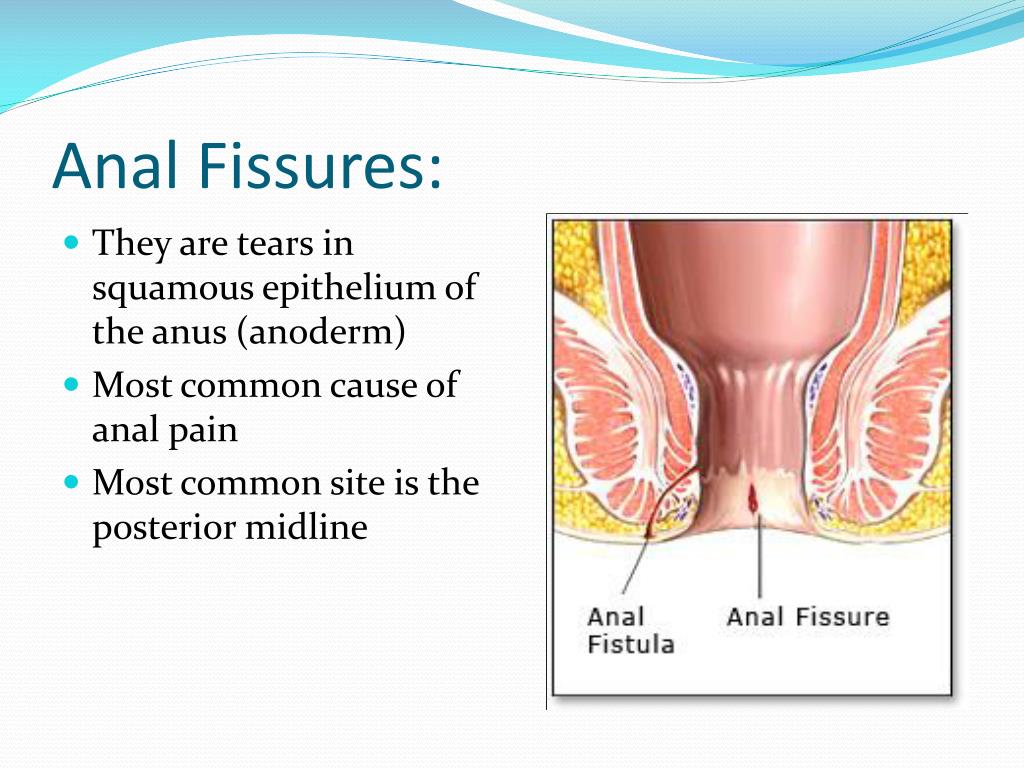 Anal Fissures:

- They are tears in squamous epithelium of the anus (anoderm)
- Most common cause of anal pain
- Most common site is the posterior midline

Anal Fistula

Anal Fissure